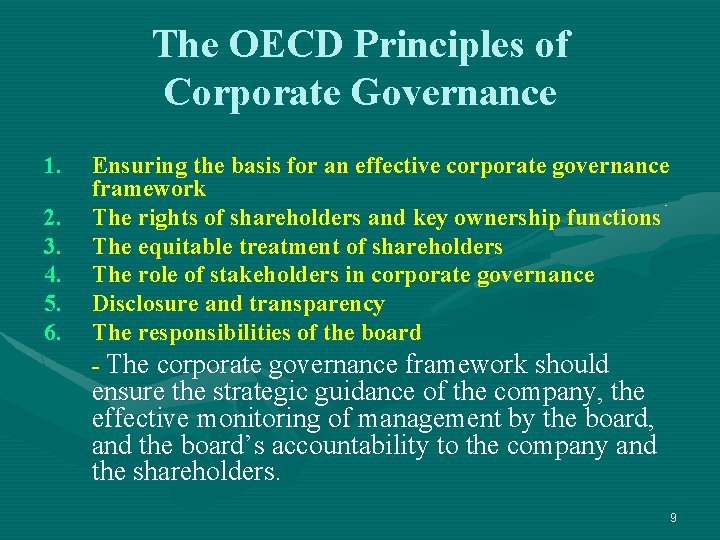 The OECD Principles of Corporate Governance

1. Ensuring the basis for an effective corporate governance framework
2. The rights of shareholders and key ownership functions
3. The equitable treatment of shareholders
4. The role of stakeholders in corporate governance
5. Disclosure and transparency
6. The responsibilities of the board

- The corporate governance framework should ensure the strategic guidance of the company, the effective monitoring of management by the board, and the board's accountability to the company and the shareholders.

9